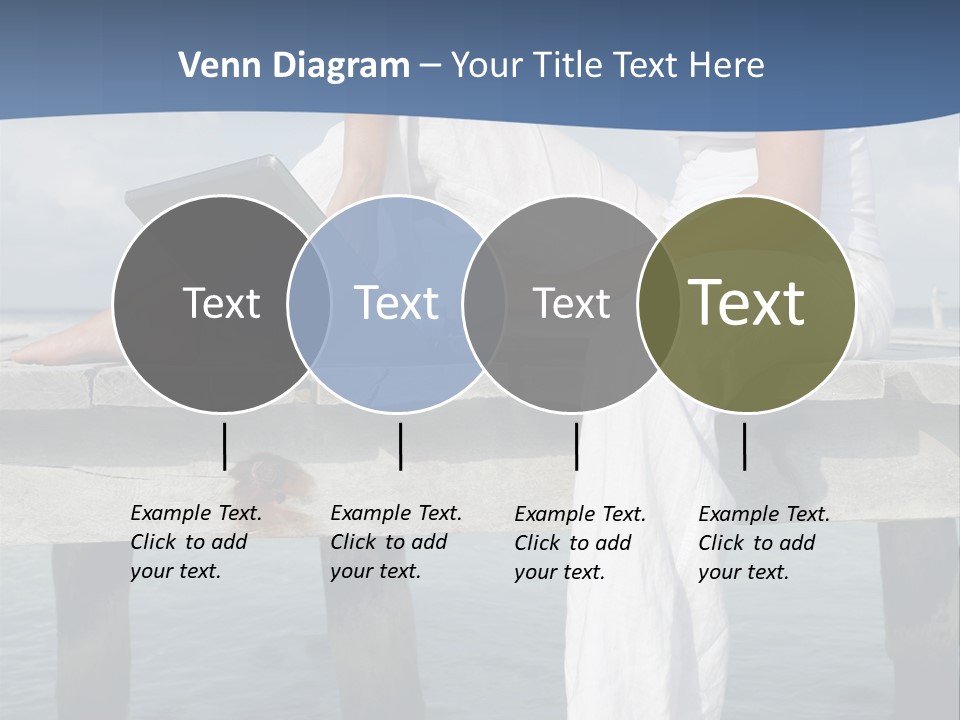 Venn Diagram – Your Title Text Here

Text

Text

Text

Text

Example Text. Click to add your text.

Example Text. Click to add your text.

Example Text. Click to add your text.

Example Text. Click to add your text.